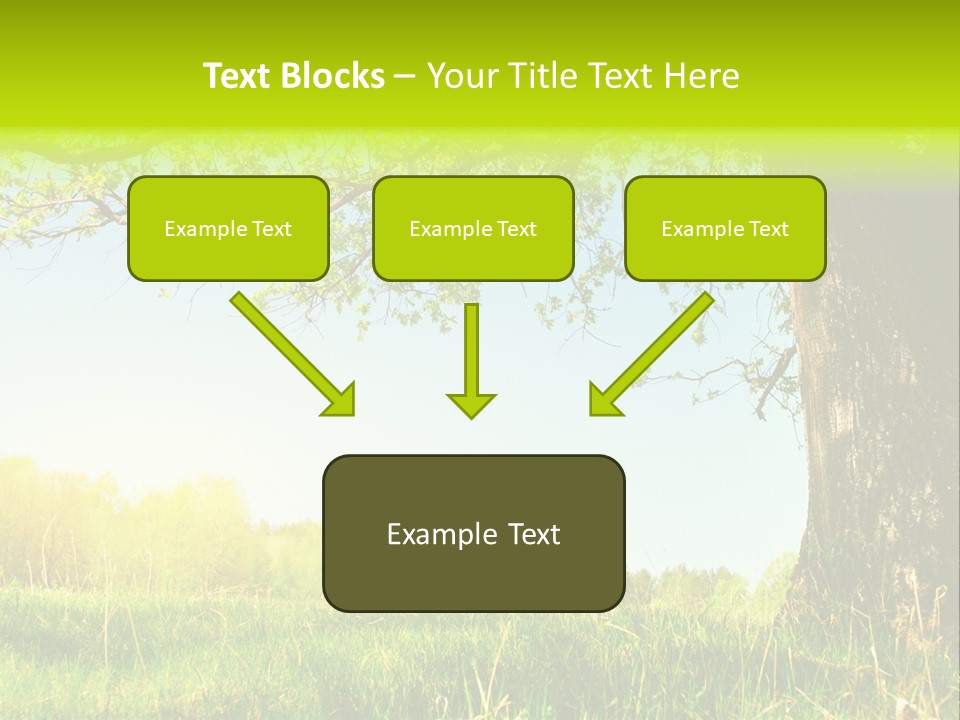 Text Blocks – Your Title Text Here

Example Text

Example Text

Example Text

Example Text